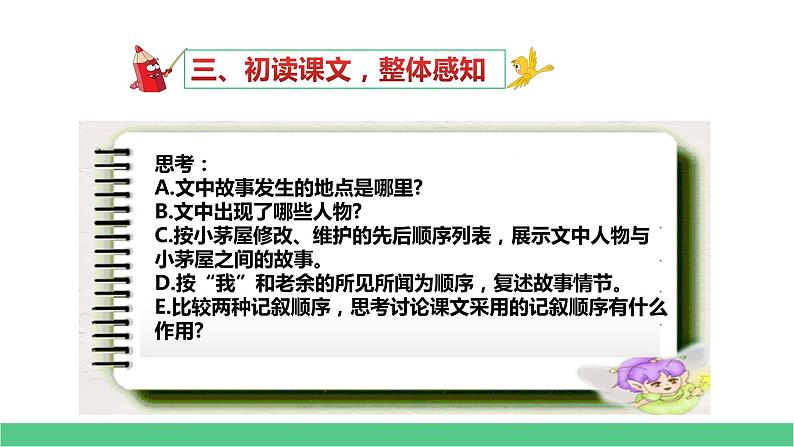 三、初读课文，整体感知

思考：
A.文中故事发生的地点是哪里?
B.文中出现了哪些人物?
C.按小茅屋修改、维护的先后顺序列表，展示文中人物与小茅屋之间的故事。
D.按“我”和老余的所见所闻为顺序，复述故事情节。
E.比较两种记叙顺序，思考讨论课文采用的记叙顺序有什么作用?